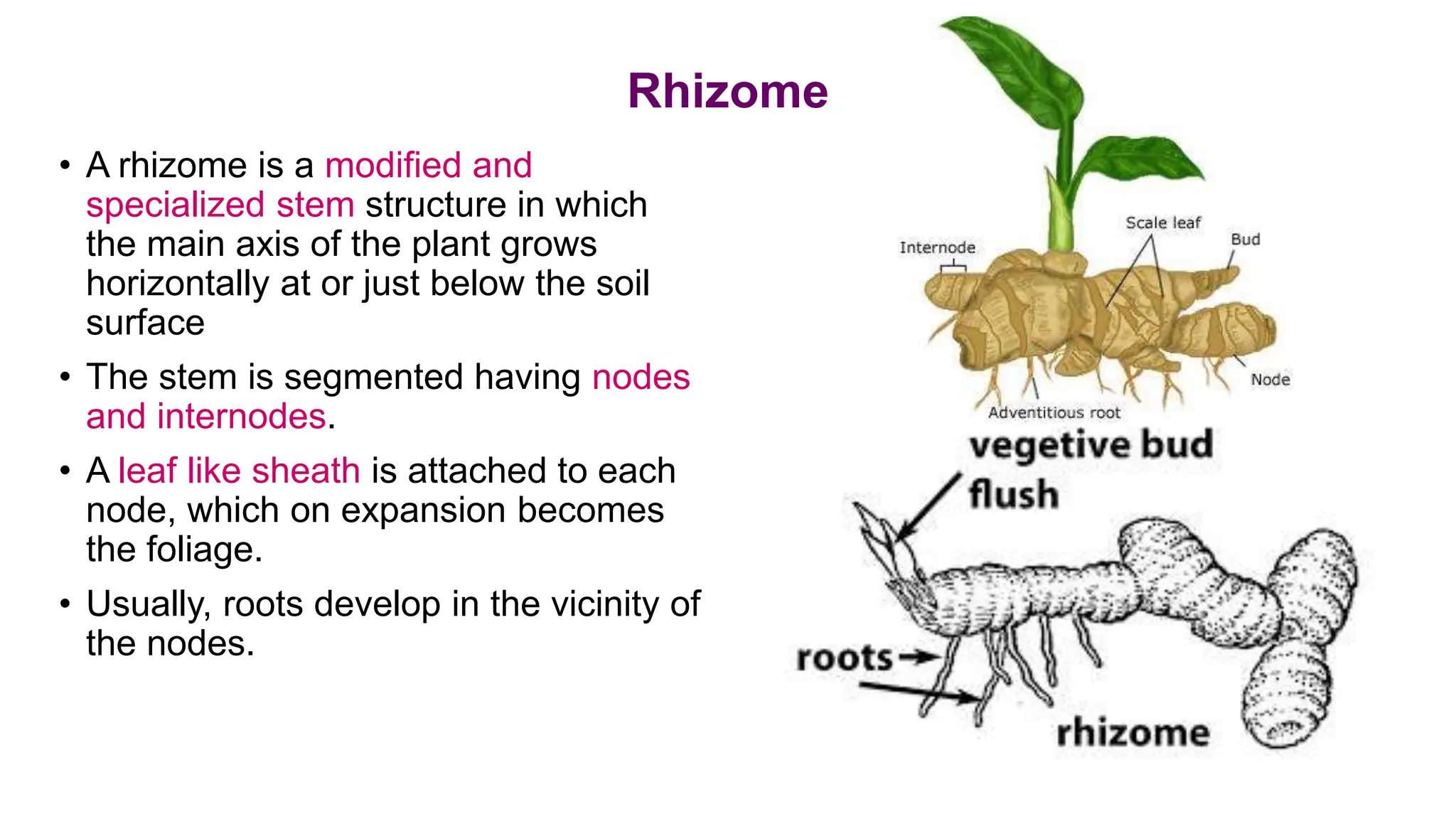 Rhizome

• A rhizome is a modified and specialized stem structure in which the main axis of the plant grows horizontally at or just below the soil surface

• The stem is segmented having nodes and internodes.

• A leaf like sheath is attached to each node, which on expansion becomes the foliage.

• Usually, roots develop in the vicinity of the nodes.

Internode
Scale leaf
Bud
Node
Adventitious root

vegetive bud flush
roots
rhizome